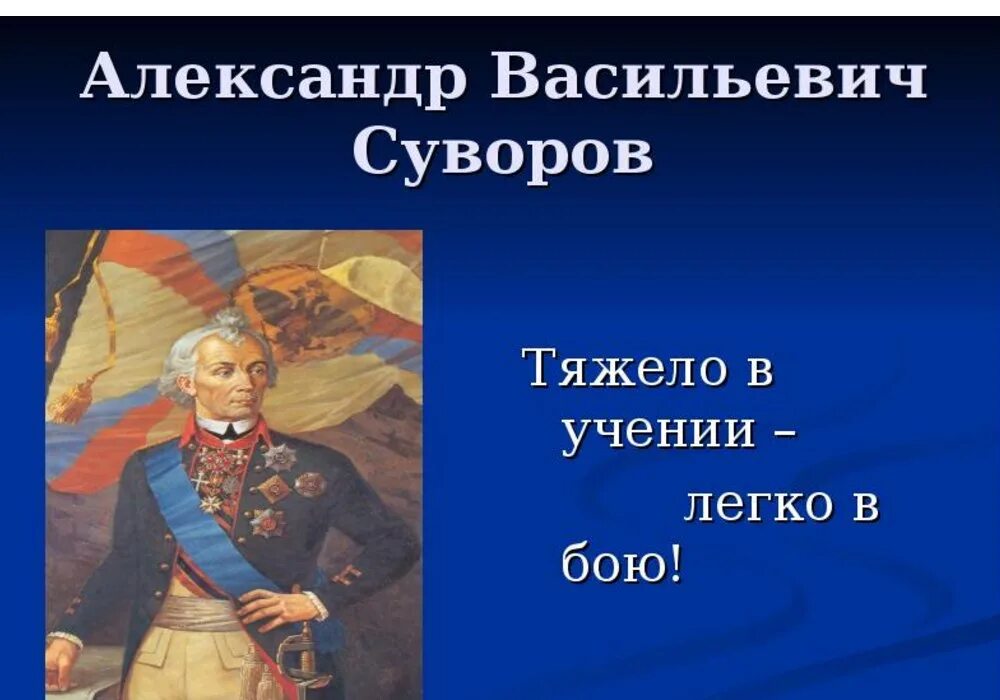 Александр Васильевич Суворов

Тяжело в учении – легко в бою!